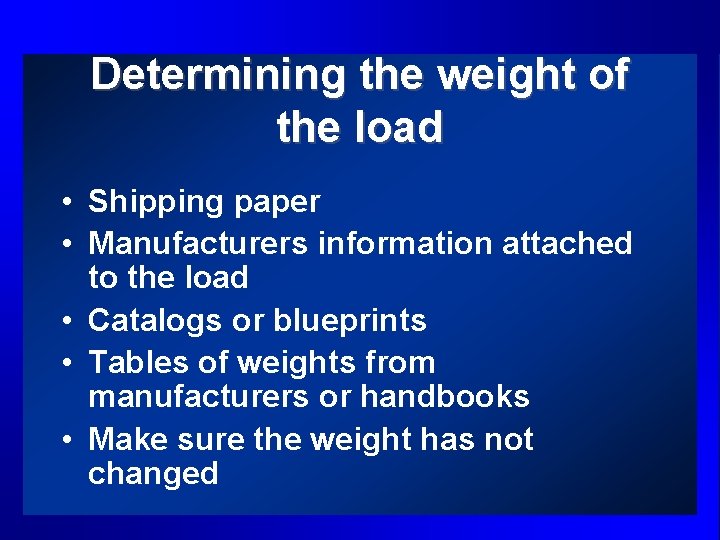 Determining the weight of the load

• Shipping paper
• Manufacturers information attached to the load
• Catalogs or blueprints
• Tables of weights from manufacturers or handbooks
• Make sure the weight has not changed